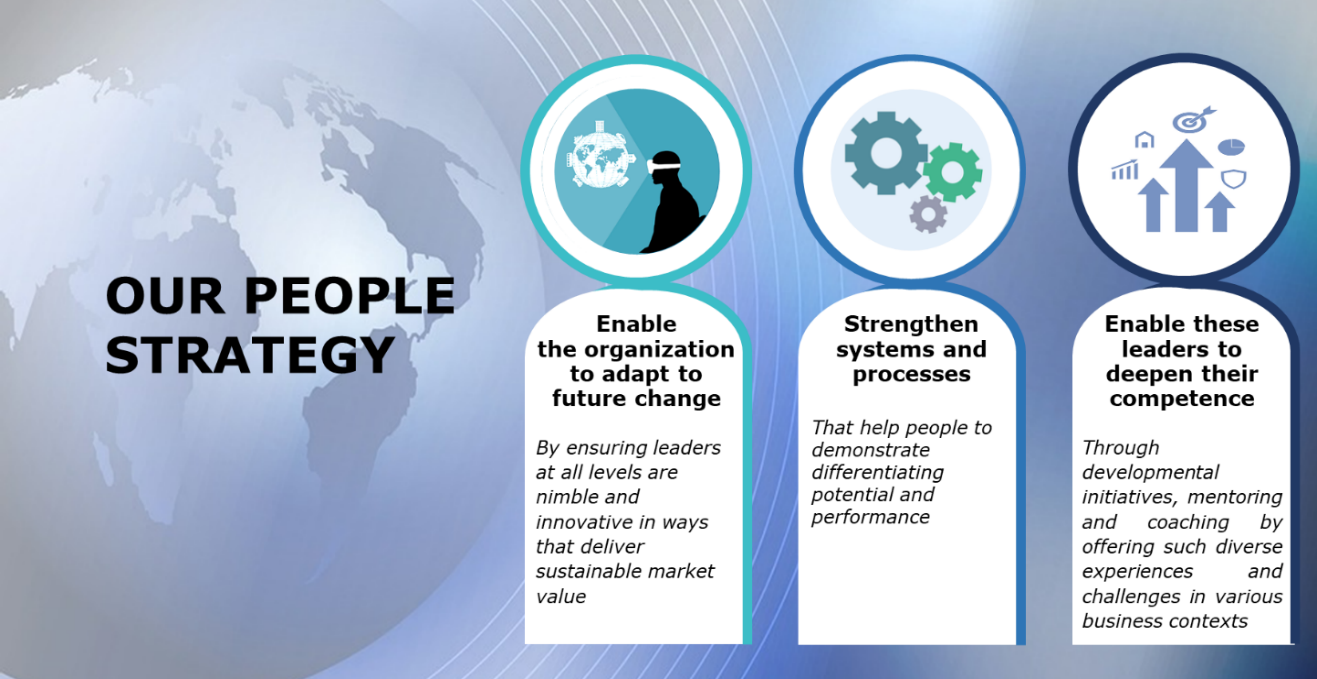 OUR PEOPLE STRATEGY

Enable the organization to adapt to future change

By ensuring leaders at all levels are nimble and innovative in ways that deliver sustainable market value

Strengthen systems and processes

That help people to demonstrate differentiating potential and performance

Enable these leaders to deepen their competence

Through developmental initiatives, mentoring and coaching by offering such diverse experiences and challenges in various business contexts